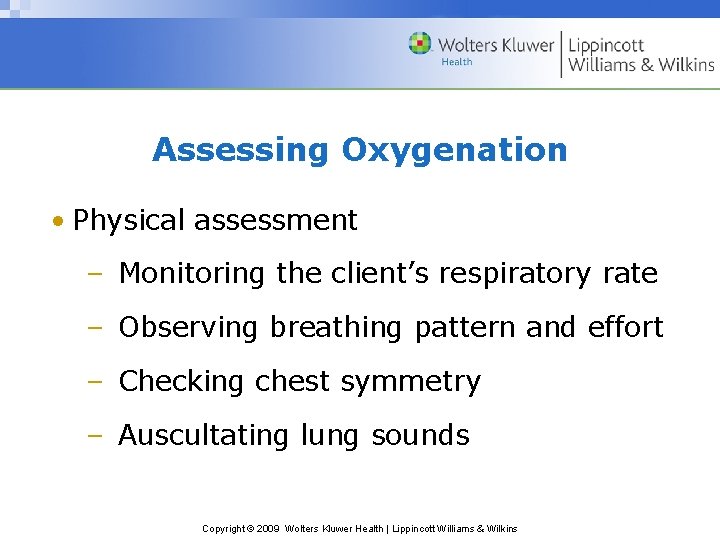 Wolters Kluwer
Health
Lippincott
Williams & Wilkins

Assessing Oxygenation

• Physical assessment
– Monitoring the client’s respiratory rate
– Observing breathing pattern and effort
– Checking chest symmetry
– Auscultating lung sounds

Copyright © 2009 Wolters Kluwer Health | Lippincott Williams & Wilkins